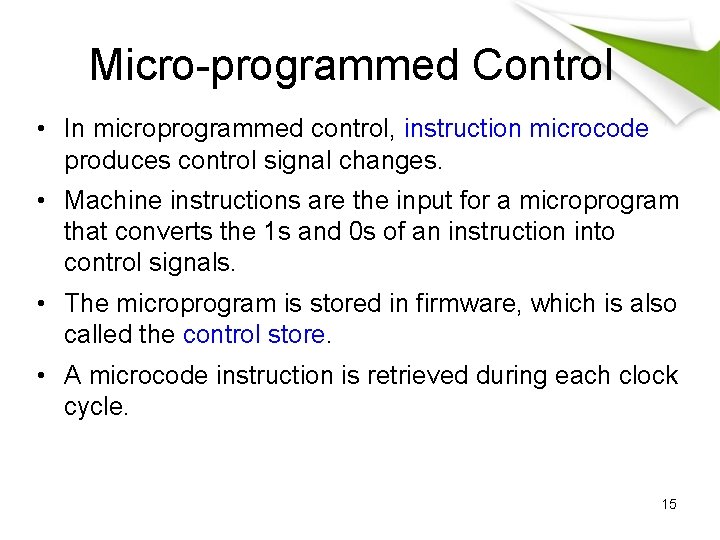 Micro-programmed Control

• In microprogrammed control, instruction microcode produces control signal changes.

• Machine instructions are the input for a microprogram that converts the 1s and 0s of an instruction into control signals.

• The microprogram is stored in firmware, which is also called the control store.

• A microcode instruction is retrieved during each clock cycle.

15